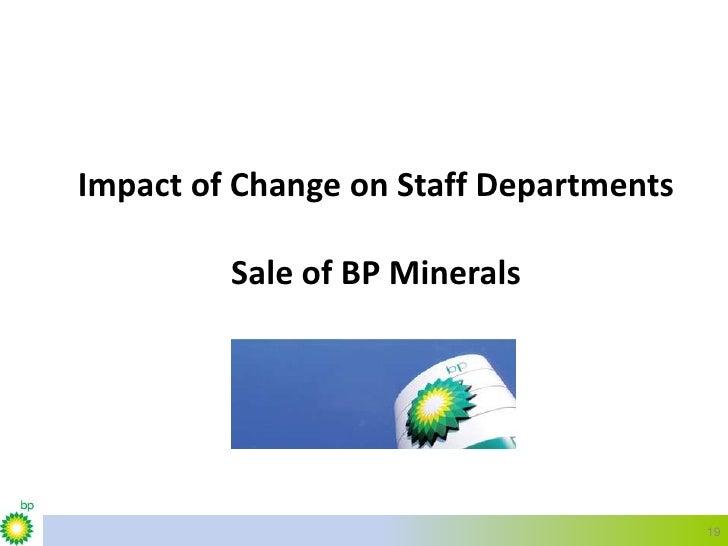 Impact of Change on Staff Departments

Sale of BP Minerals

bp

bp

19